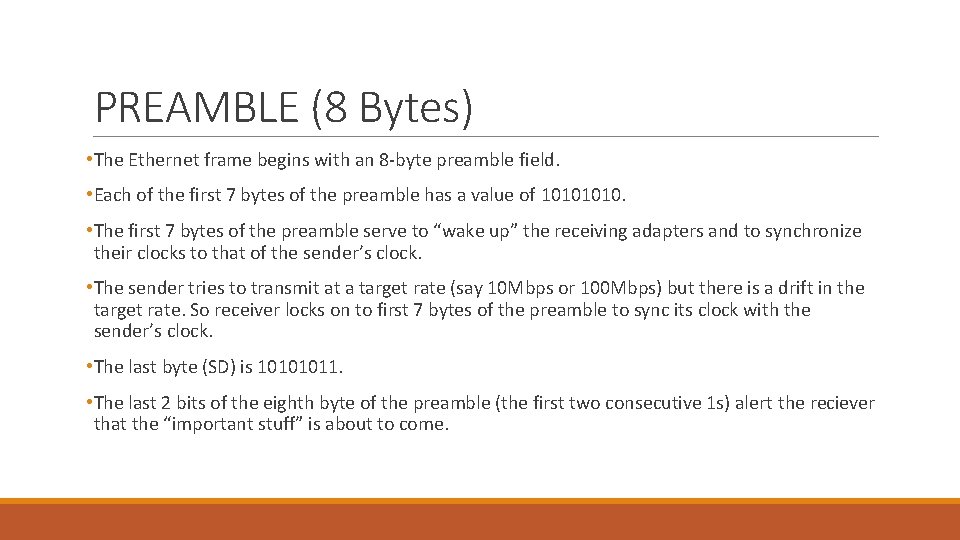 PREAMBLE (8 Bytes)

•The Ethernet frame begins with an 8-byte preamble field.

•Each of the first 7 bytes of the preamble has a value of 10101010.

•The first 7 bytes of the preamble serve to “wake up” the receiving adapters and to synchronize their clocks to that of the sender’s clock.

•The sender tries to transmit at a target rate (say 10Mbps or 100Mbps) but there is a drift in the target rate. So receiver locks on to first 7 bytes of the preamble to sync its clock with the sender’s clock.

•The last byte (SD) is 10101011.

•The last 2 bits of the eighth byte of the preamble (the first two consecutive 1s) alert the reciever that the “important stuff” is about to come.